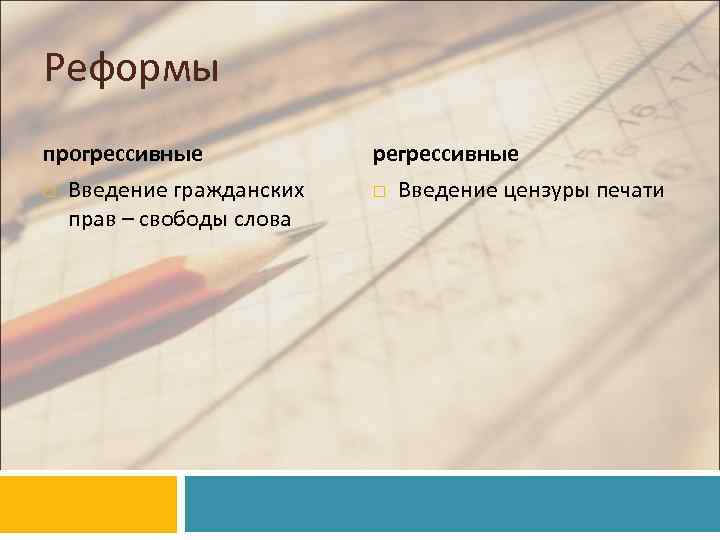 Реформы

прогрессивные

Введение гражданских прав – свободы слова

регрессивные

Введение цензуры печати